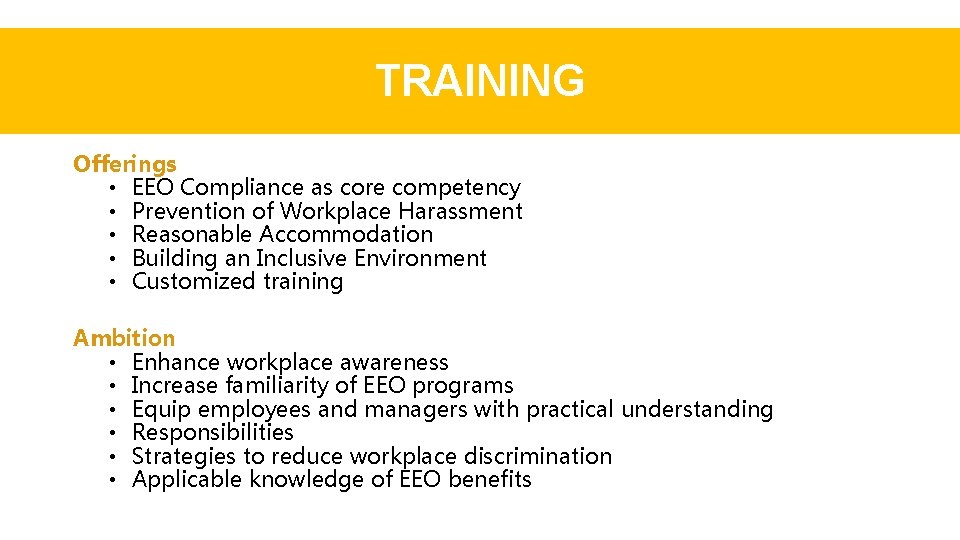 TRAINING

Offerings
• EEO Compliance as core competency
• Prevention of Workplace Harassment
• Reasonable Accommodation
• Building an Inclusive Environment
• Customized training

Ambition
• Enhance workplace awareness
• Increase familiarity of EEO programs
• Equip employees and managers with practical understanding
• Responsibilities
• Strategies to reduce workplace discrimination
• Applicable knowledge of EEO benefits